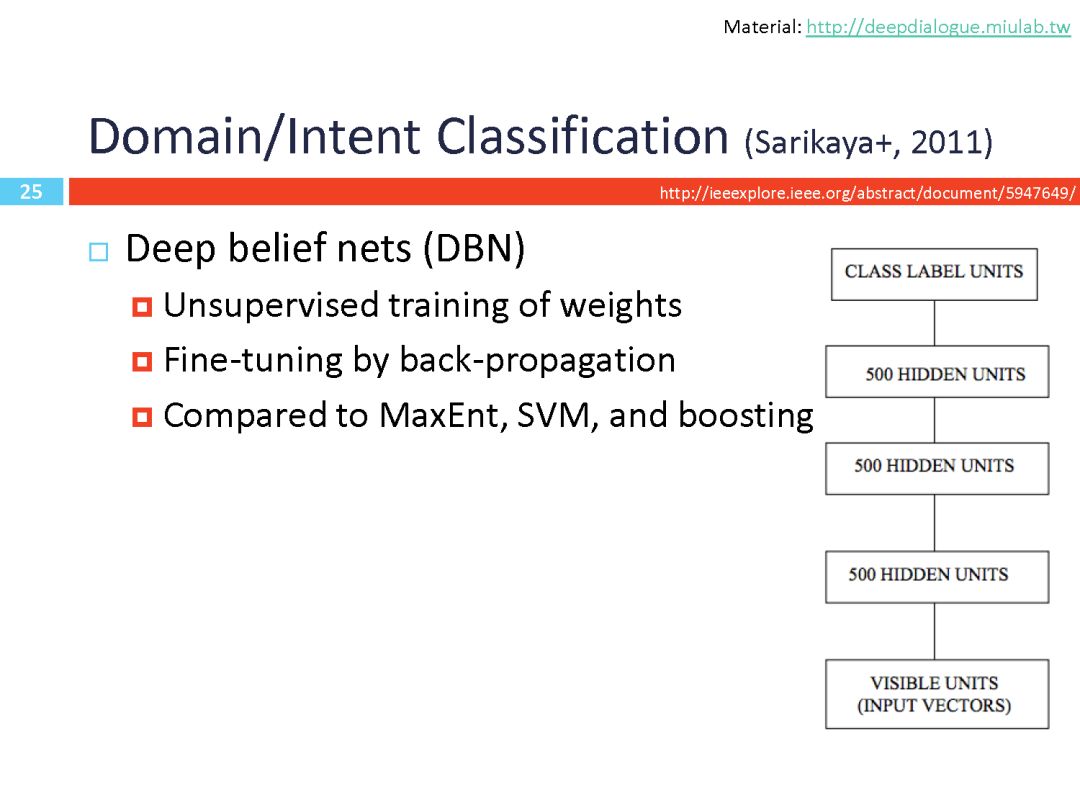 Material: http://deepdialogue.miulab.tw

Domain/Intent Classification (Sarikaya+, 2011)

25

http://ieeexplore.ieee.org/abstract/document/5947649/

Deep belief nets (DBN)

Unsupervised training of weights

Fine-tuning by back-propagation

Compared to MaxEnt, SVM, and boosting

CLASS LABEL UNITS

500 HIDDEN UNITS

500 HIDDEN UNITS

500 HIDDEN UNITS

VISIBLE UNITS (INPUT VECTORS)